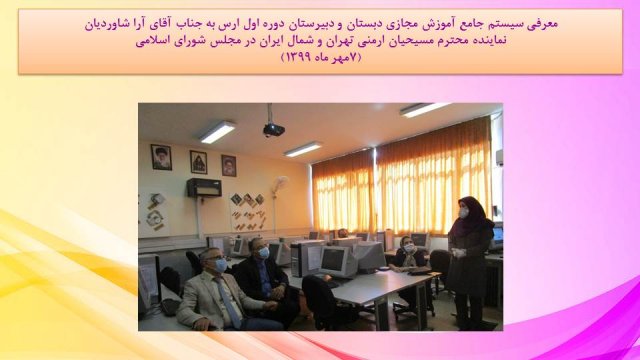 معرفی سیستم جامع آموزش مجازی دبستان و دبیرستان دوره اول ارس به جناب آقای آرا شاوردیان
نماینده محترم مسیحیان ارمنی تهران و شمال ایران در مجلس شورای اسلامی
(۷مهر ماه ۱۳۹۹)